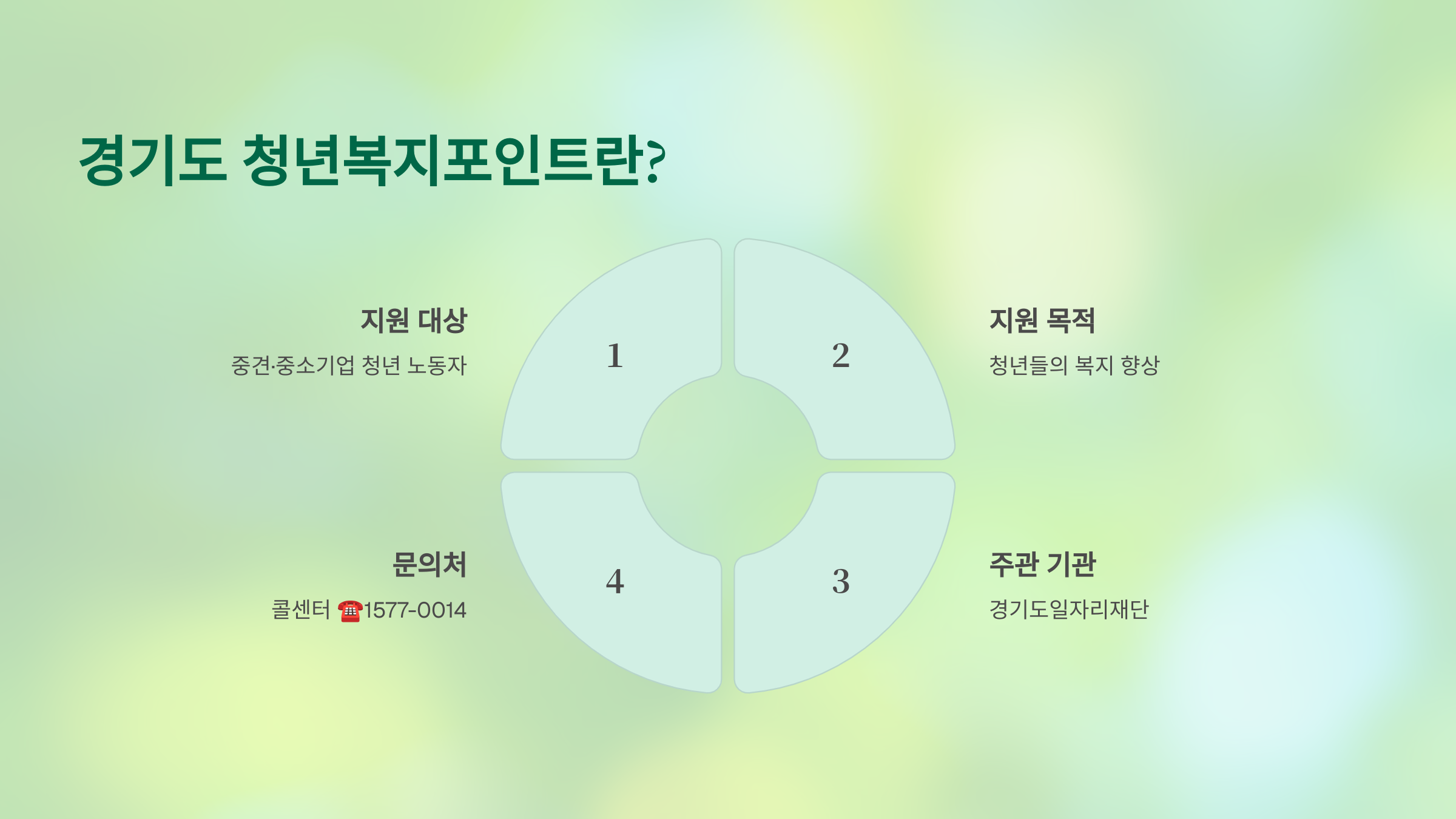 경기도 청년복지포인트란?

지원 대상

중견·중소기업 청년 노동자

1

2

지원 목적

청년들의 복지 향상

문의처

콜센터 ☎1577-0014

4

3

주관 기관

경기도일자리재단